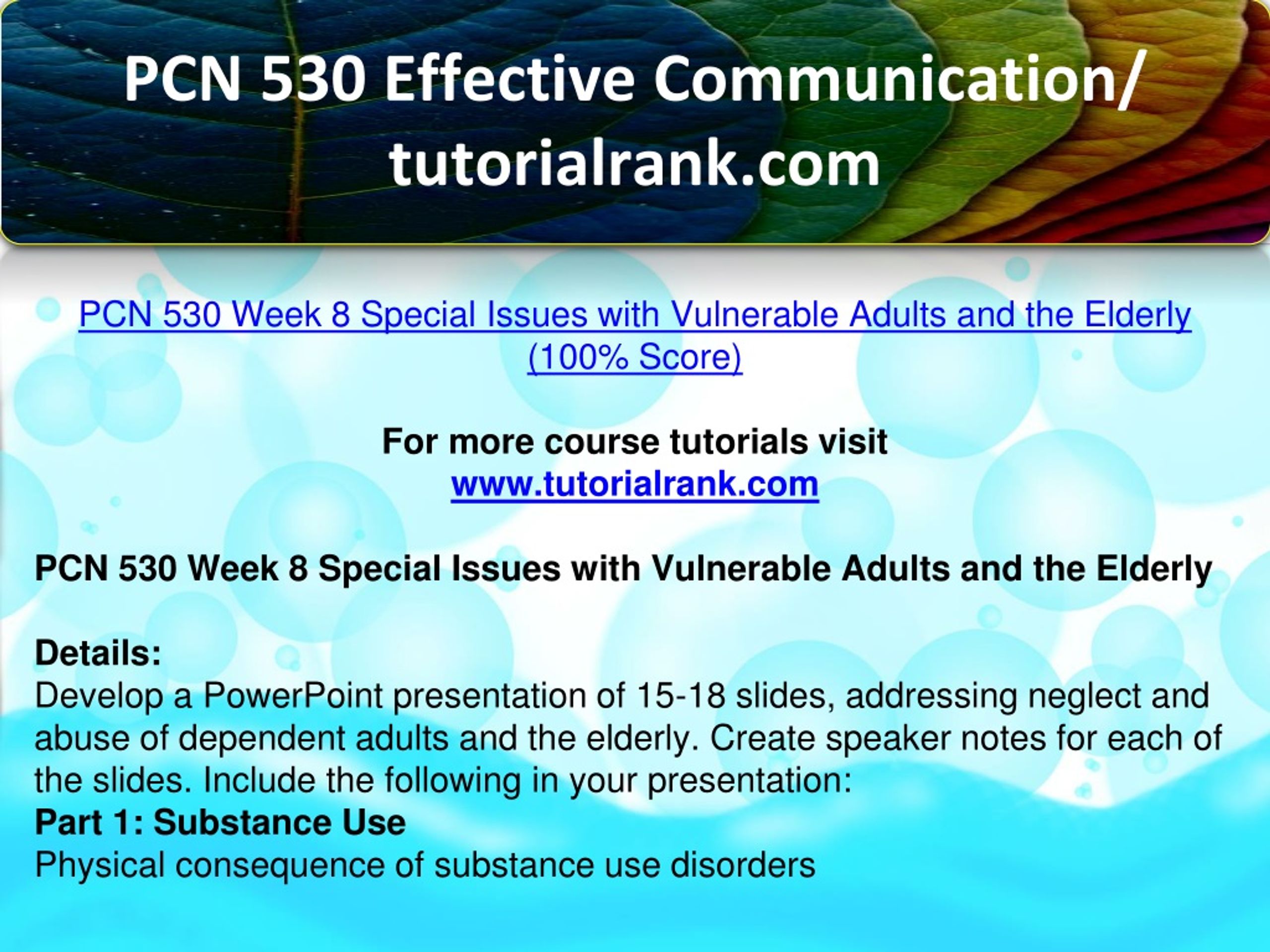 PCN 530 Effective Communication/ tutorialrank.com

PCN 530 Week 8 Special Issues with Vulnerable Adults and the Elderly (100% Score)

For more course tutorials visit
www.tutorialrank.com

PCN 530 Week 8 Special Issues with Vulnerable Adults and the Elderly

Details:
Develop a PowerPoint presentation of 15-18 slides, addressing neglect and abuse of dependent adults and the elderly. Create speaker notes for each of the slides. Include the following in your presentation:
Part 1: Substance Use
Physical consequence of substance use disorders